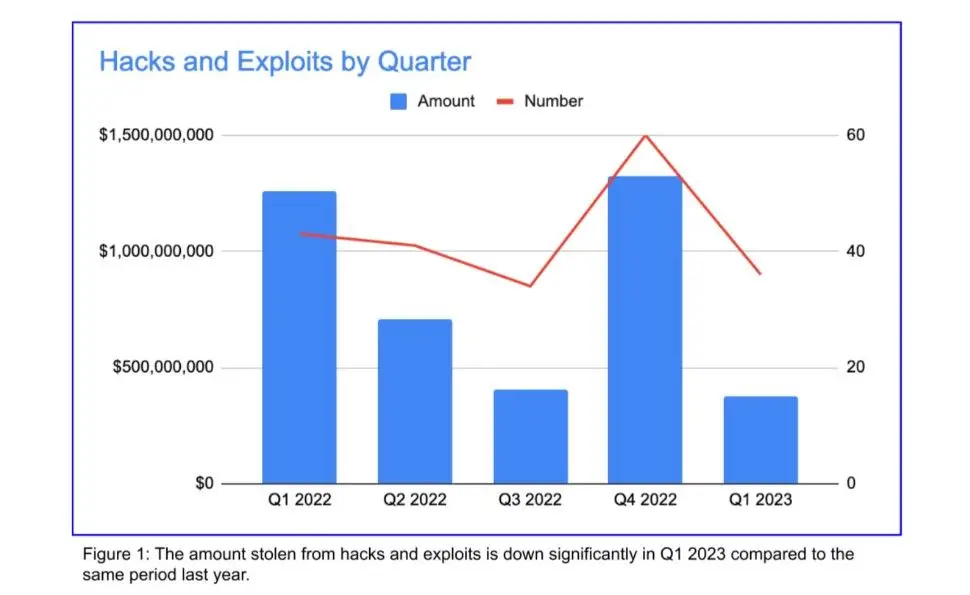 Hacks and Exploits by Quarter

Amount
Number

$1,500,000,000
$1,000,000,000
$500,000,000
$0

60
40
20
0

Q1 2022
Q2 2022
Q3 2022
Q4 2022
Q1 2023

Figure 1: The amount stolen from hacks and exploits is down significantly in Q1 2023 compared to the same period last year.